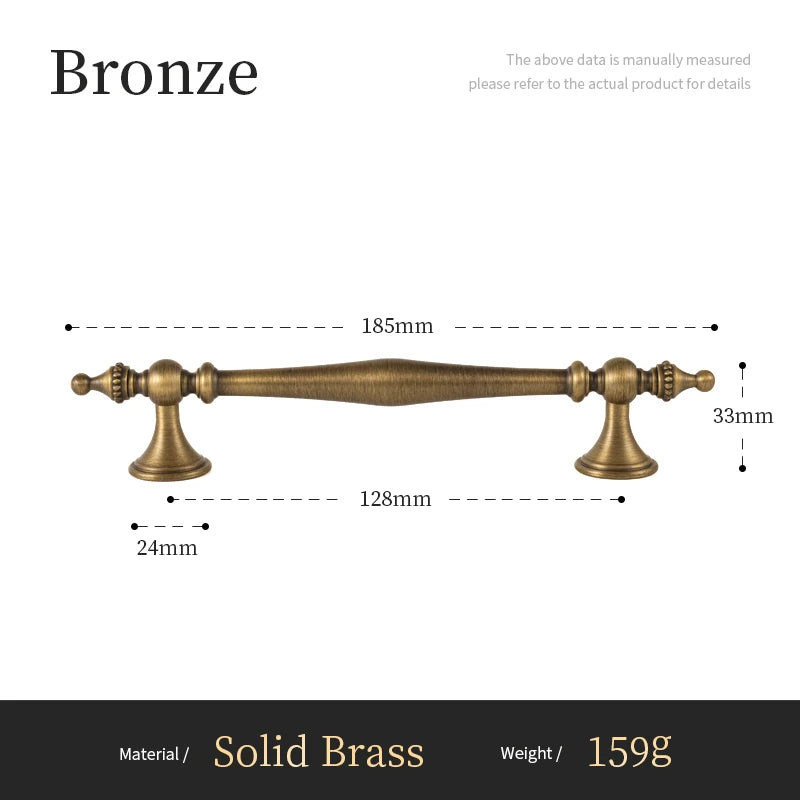 Bronze

The above data is manually measured
please refer to the actual product for details

185mm

33mm

128mm

24mm

Material / Solid Brass Weight / 159g